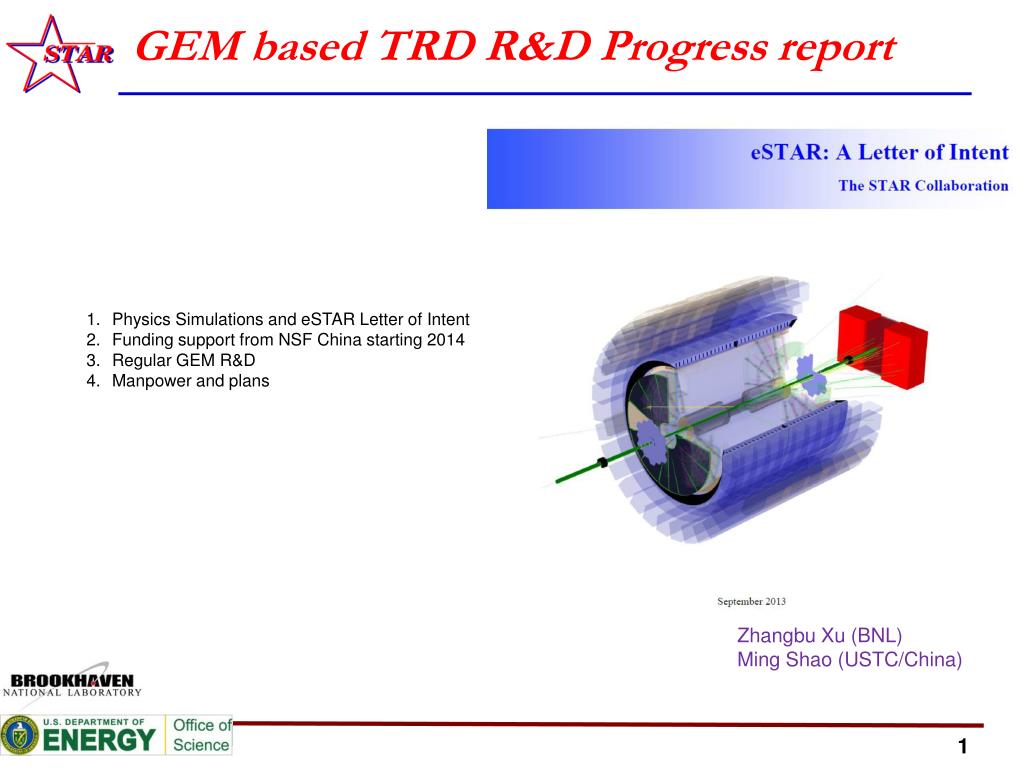 STAR

GEM based TRD R&D Progress report

eSTAR: A Letter of Intent
The STAR Collaboration

1. Physics Simulations and eSTAR Letter of Intent
2. Funding support from NSF China starting 2014
3. Regular GEM R&D
4. Manpower and plans

September 2013

Zhangbu Xu (BNL)
Ming Shao (USTC/China)

BROOKHAVEN
NATIONAL LABORATORY

U.S. DEPARTMENT OF ENERGY

Office of Science

1